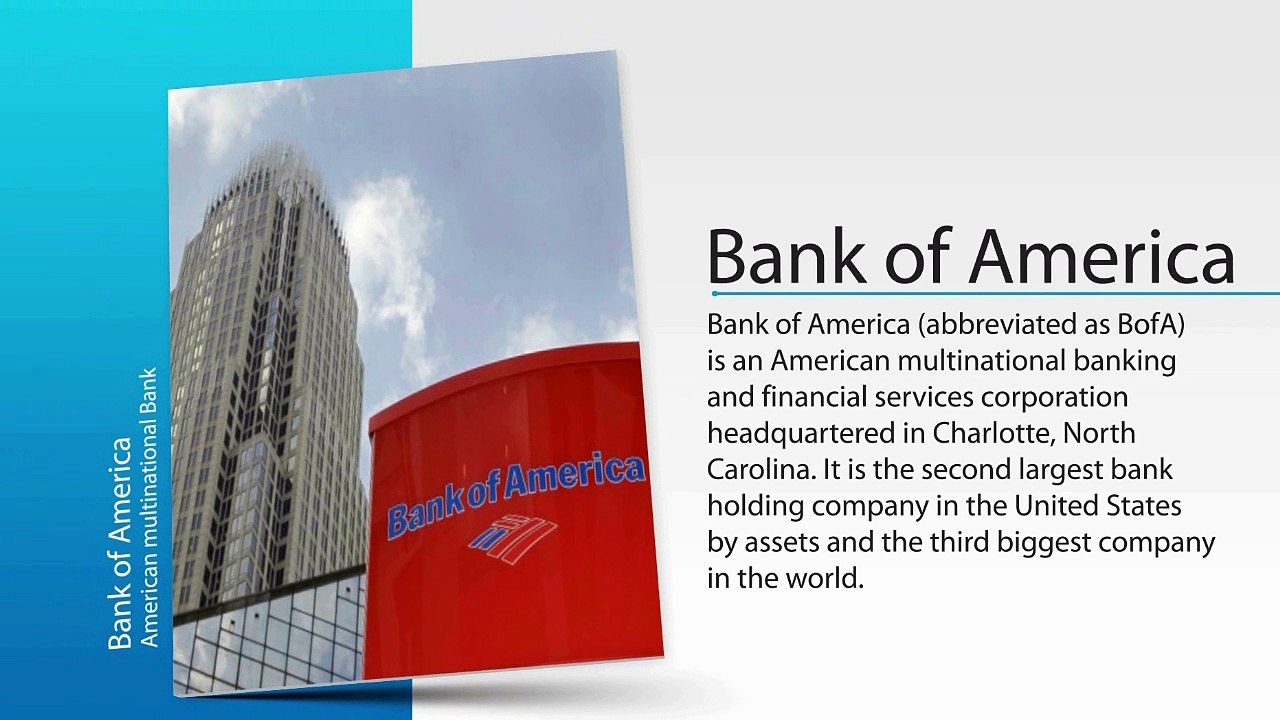 Bank of America
American multinational Bank

Bank of America

Bank of America

Bank of America (abbreviated as BofA) is an American multinational banking and financial services corporation headquartered in Charlotte, North Carolina. It is the second largest bank holding company in the United States by assets and the third biggest company in the world.